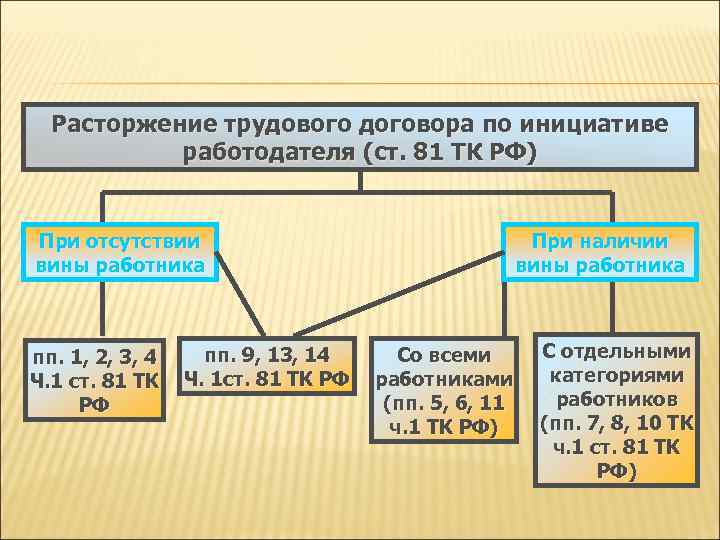 Расторжение трудового договора по инициативе работодателя (ст. 81 ТК РФ)

При отсутствии вины работника

При наличии вины работника

пп. 1, 2, 3, 4 Ч.1 ст. 81 ТК РФ

пп. 9, 13, 14 Ч. 1ст. 81 ТК РФ

Со всеми работниками (пп. 5, 6, 11 ч.1 ТК РФ)

С отдельными категориями работников (пп. 7, 8, 10 ТК ч.1 ст. 81 ТК РФ)